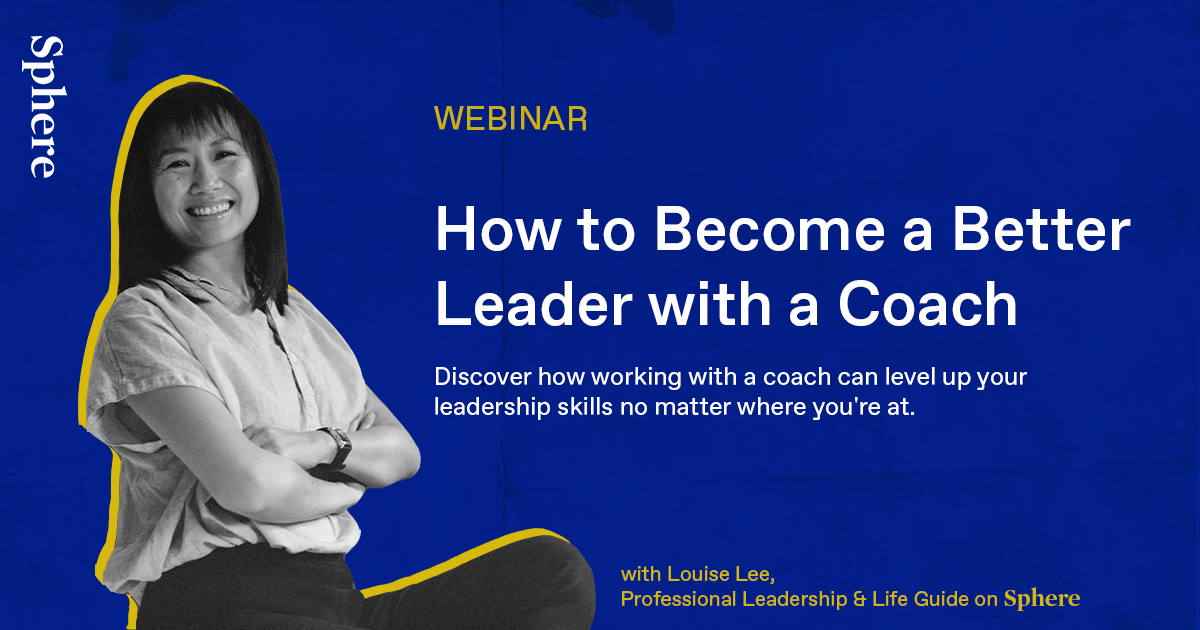 Sphere

WEBINAR

How to Become a Better Leader with a Coach

Discover how working with a coach can level up your leadership skills no matter where you're at.

with Louise Lee,
Professional Leadership & Life Guide on Sphere